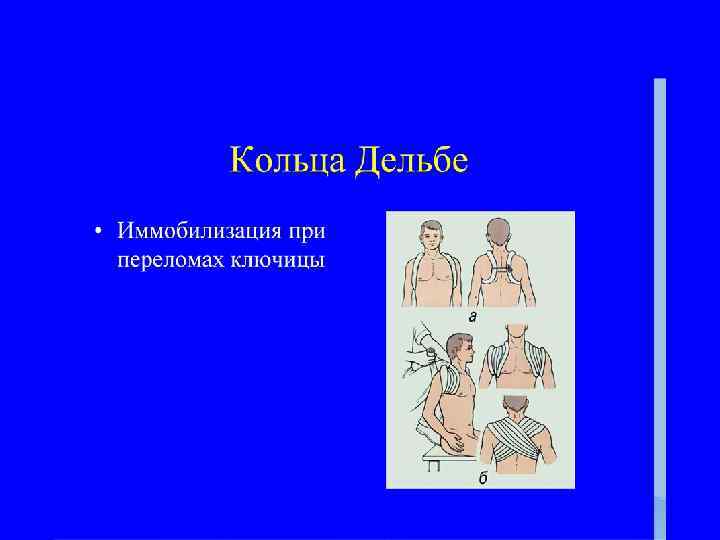 Кольца Дельбе

• Иммобилизация при переломах ключицы

а

б